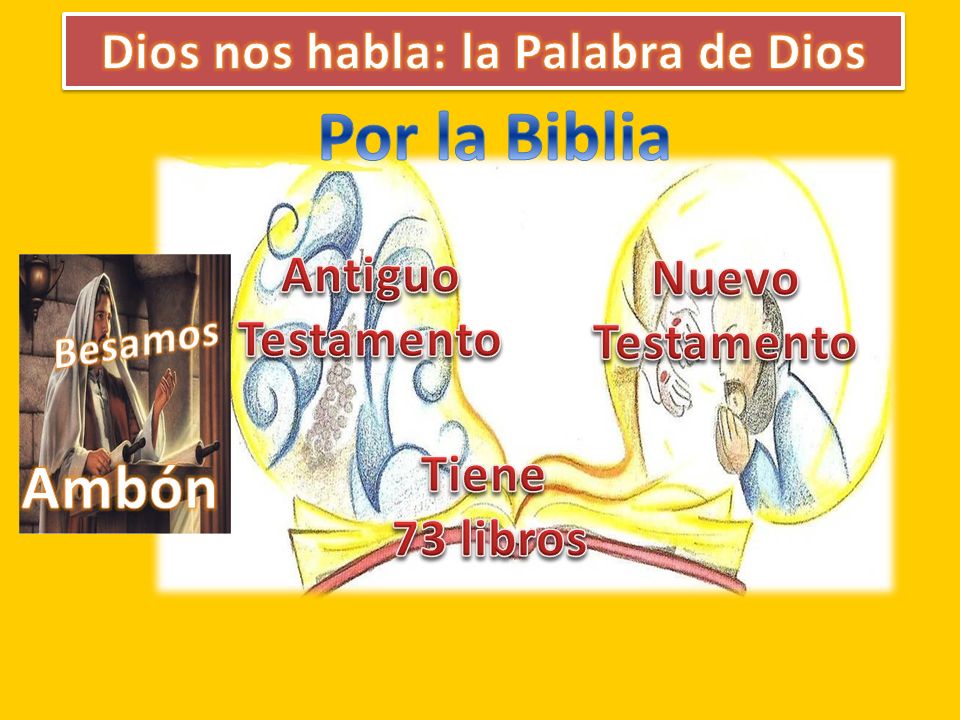 Dios nos habla: la Palabra de Dios

Por la Biblia

Besamos

Ambón

Antiguo Testamento

Nuevo Testamento

Tiene 73 libros